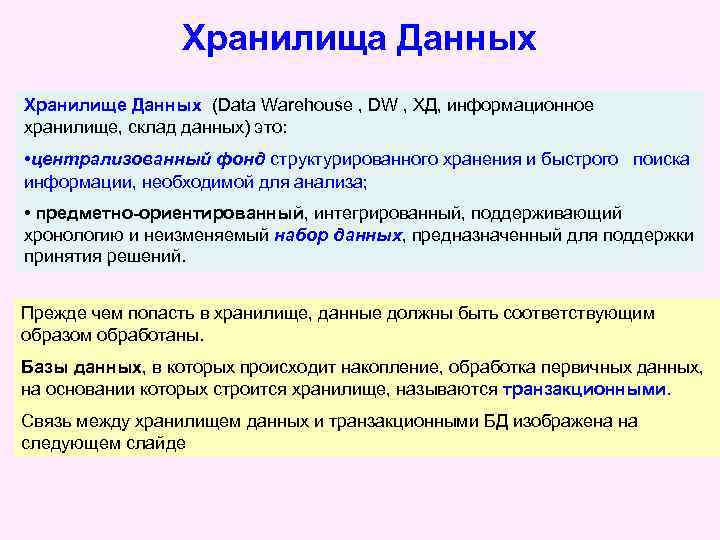 Хранилища Данных

Хранилище Данных (Data Warehouse , DW , ХД, информационное хранилище, склад данных) это:

•централизованный фонд структурированного хранения и быстрого поиска информации, необходимой для анализа;

• предметно-ориентированный, интегрированный, поддерживающий хронологию и неизменяемый набор данных, предназначенный для поддержки принятия решений.

Прежде чем попасть в хранилище, данные должны быть соответствующим образом обработаны.

Базы данных, в которых происходит накопление, обработка первичных данных, на основании которых строится хранилище, называются транзакционными.

Связь между хранилищем данных и транзакционными БД изображена на следующем слайде